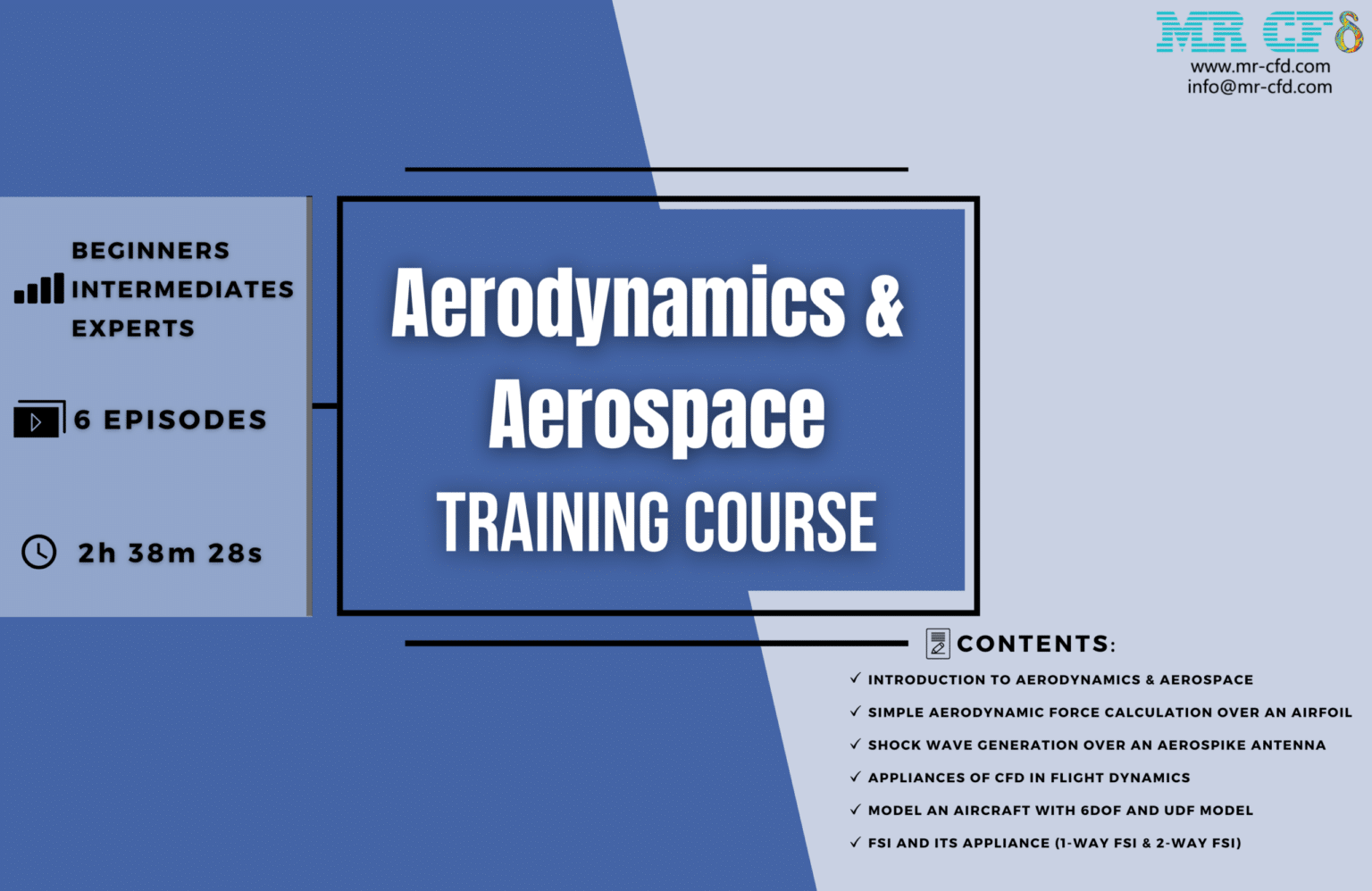 MR CFD
www.mr-cfd.com
info@mr-cfd.com

BEGINNERS
INTERMEDIATES
EXPERTS

6 EPISODES

2h 38m 28s

Aerodynamics & Aerospace
TRAINING COURSE

CONTENTS:

✓ INTRODUCTION TO AERODYNAMICS & AEROSPACE
✓ SIMPLE AERODYNAMIC FORCE CALCULATION OVER AN AIRFOIL
✓ SHOCK WAVE GENERATION OVER AN AEROSPIKE ANTENNA
✓ APPLIANCES OF CFD IN FLIGHT DYNAMICS
✓ MODEL AN AIRCRAFT WITH 6DOF AND UDF MODEL
✓ FSI AND ITS APPLIANCE (1-WAY FSI & 2-WAY FSI)